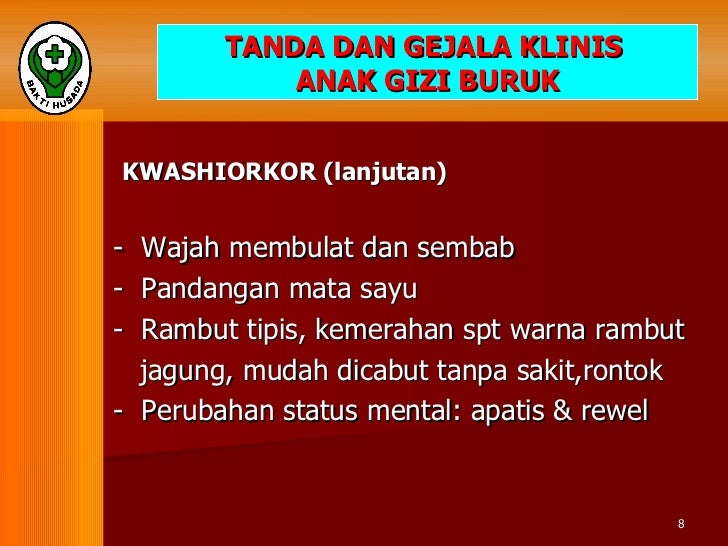 BAKTI HUSADA

TANDA DAN GEJALA KLINIS
ANAK GIZI BURUK

KWASHIORKOR (lanjutan)

- Wajah membulat dan sembab
- Pandangan mata sayu
- Rambut tipis, kemerahan spt warna rambut jagung, mudah dicabut tanpa sakit,rontok
- Perubahan status mental: apatis & rewel

8